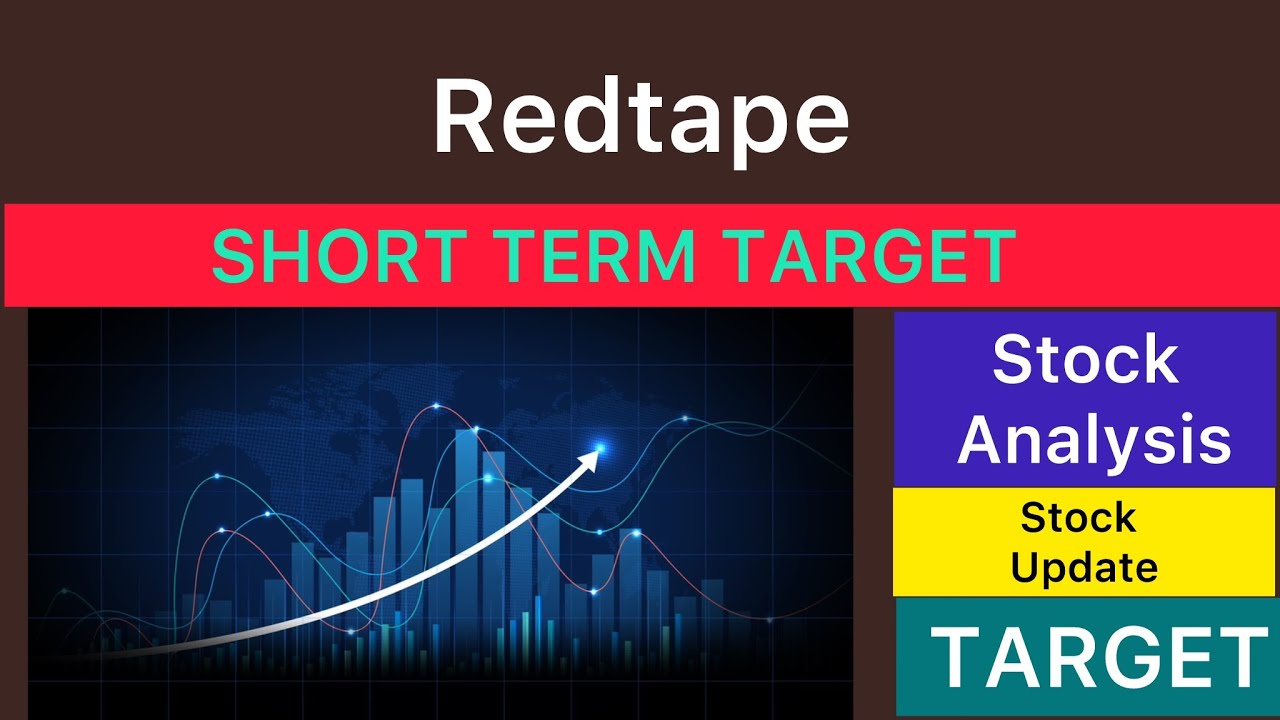 Redtape

SHORT TERM TARGET

Stock Analysis

Stock Update

TARGET